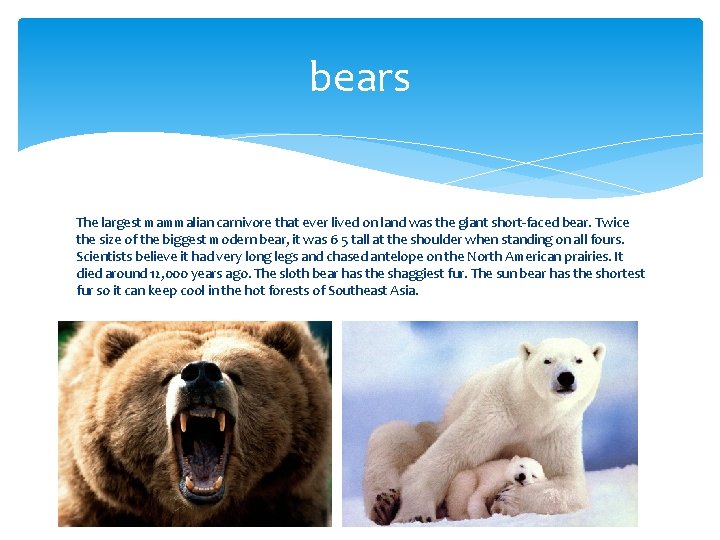 bears

The largest mammalian carnivore that ever lived on land was the giant short-faced bear. Twice the size of the biggest modern bear, it was 6 5 tall at the shoulder when standing on all fours. Scientists believe it had very long legs and chased antelope on the North American prairies. It died around 12,000 years ago. The sloth bear has the shaggiest fur. The sun bear has the shortest fur so it can keep cool in the hot forests of Southeast Asia.